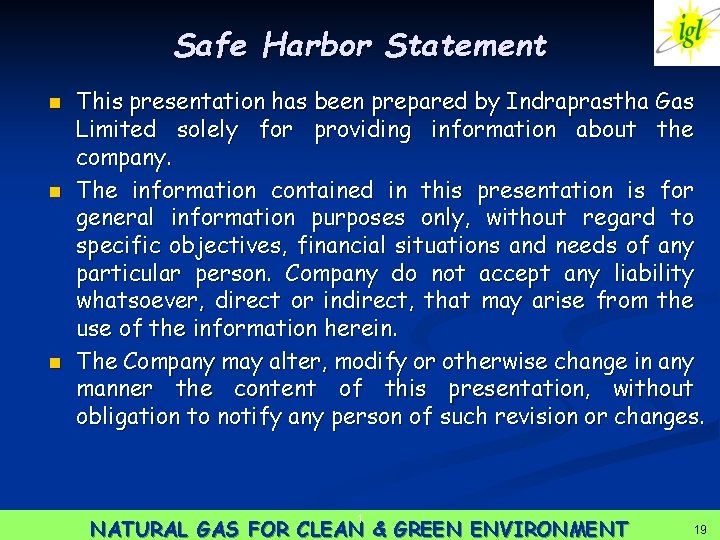 igl

Safe Harbor Statement

This presentation has been prepared by Indraprastha Gas Limited solely for providing information about the company.

The information contained in this presentation is for general information purposes only, without regard to specific objectives, financial situations and needs of any particular person. Company do not accept any liability whatsoever, direct or indirect, that may arise from the use of the information herein.

The Company may alter, modify or otherwise change in any manner the content of this presentation, without obligation to notify any person of such revision or changes.

NATURAL GAS FOR CLEAN & GREEN ENVIRONMENT

19